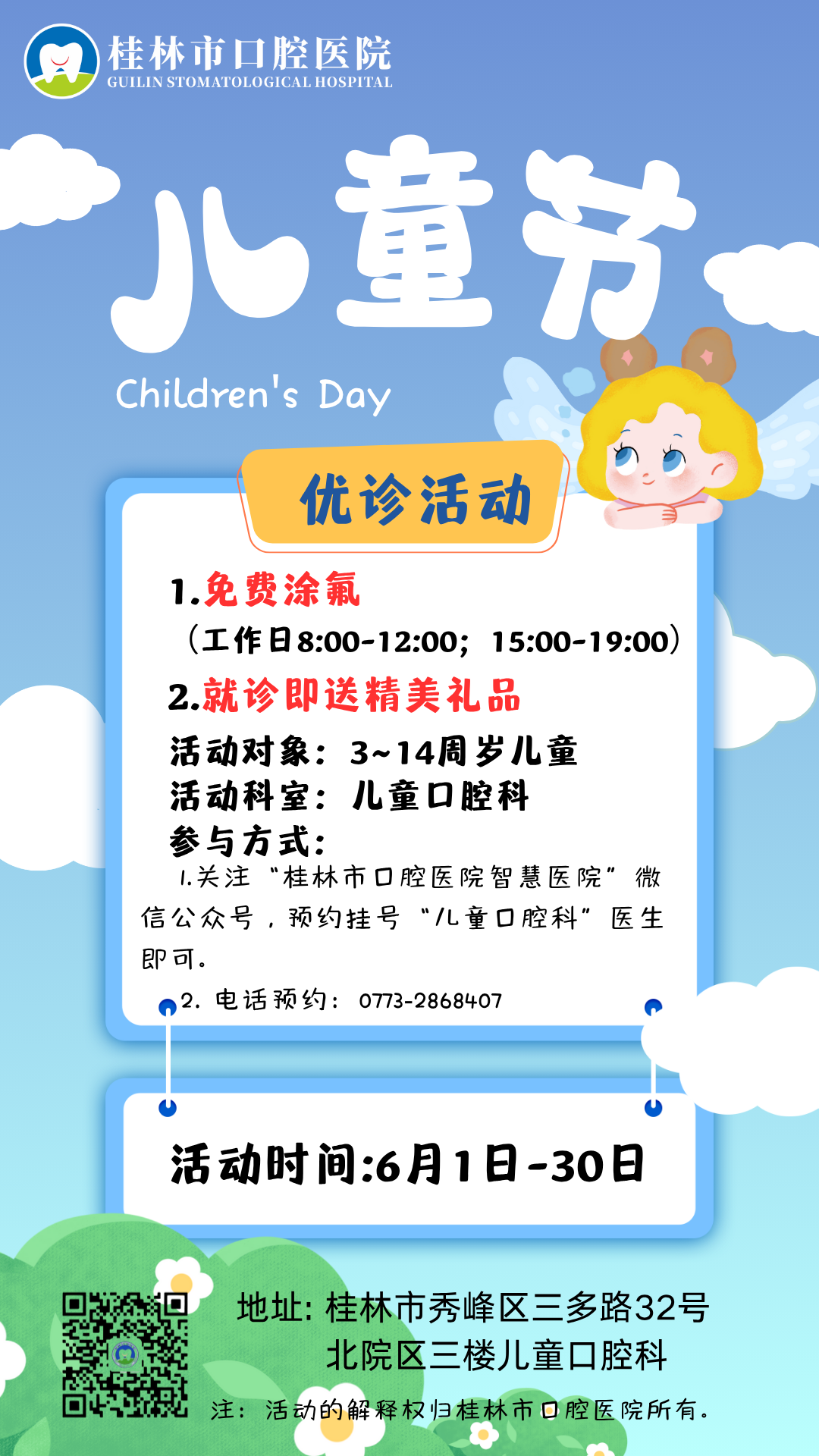 桂林市口腔医院
GUILIN STOMATOLOGICAL HOSPITAL

儿童节
Children's Day

优诊活动

1.免费涂氟
（工作日8:00-12:00；15:00-19:00）
2.就诊即送精美礼品
活动对象：3~14周岁儿童
活动科室：儿童口腔科
参与方式：
1.关注“桂林市口腔医院智慧医院”微信公众号，预约挂号“儿童口腔科”医生即可。
2. 电话预约：0773-2868407

活动时间:6月1日-30日

地址: 桂林市秀峰区三多路32号
北院区三楼儿童口腔科
注：活动的解释权归桂林市口腔医院所有。